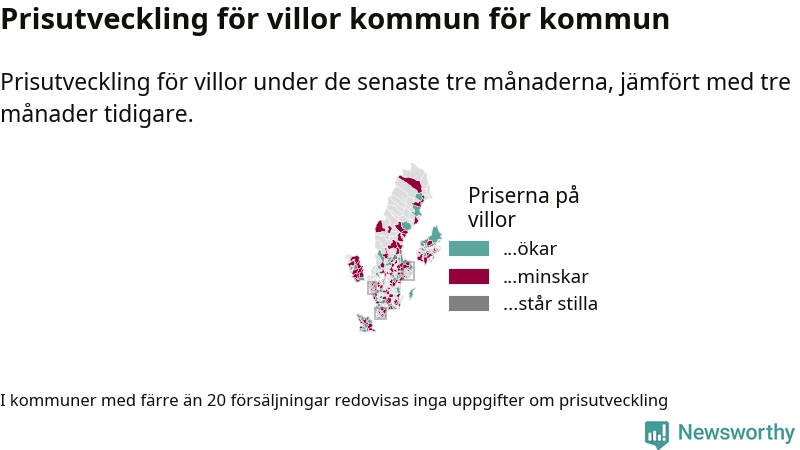 Prisutveckling för villor kommun för kommun

Prisutveckling för villor under de senaste tre månaderna, jämfört med tre månader tidigare.

Priserna på villor

...ökar

...minskar

...står stilla

I kommuner med färre än 20 försäljningar redovisas inga uppgifter om prisutveckling

Newsworthy